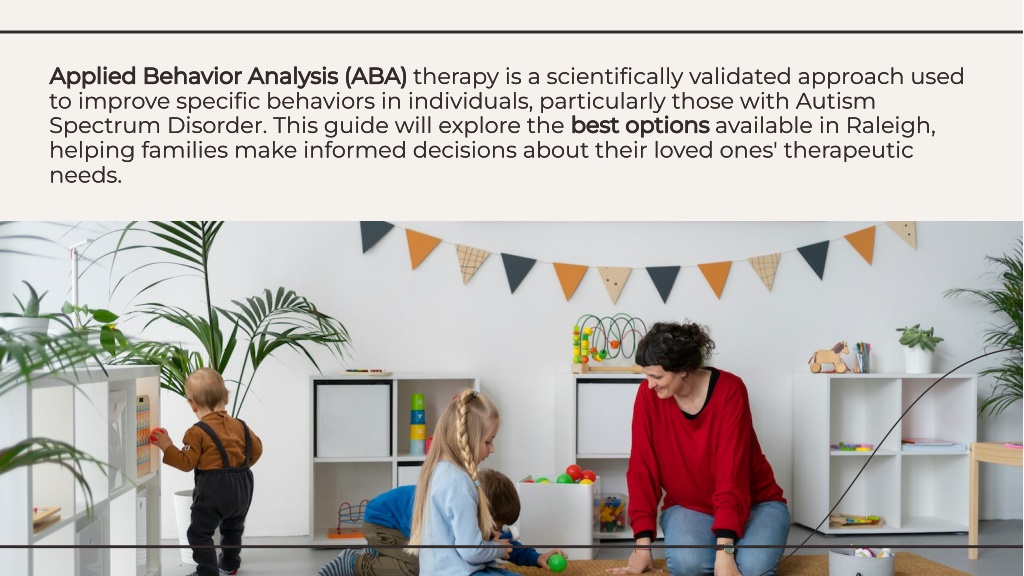 Applied Behavior Analysis (ABA) therapy is a scientifically validated approach used to improve specific behaviors in individuals, particularly those with Autism Spectrum Disorder. This guide will explore the best options available in Raleigh, helping families make informed decisions about their loved ones' therapeutic needs.